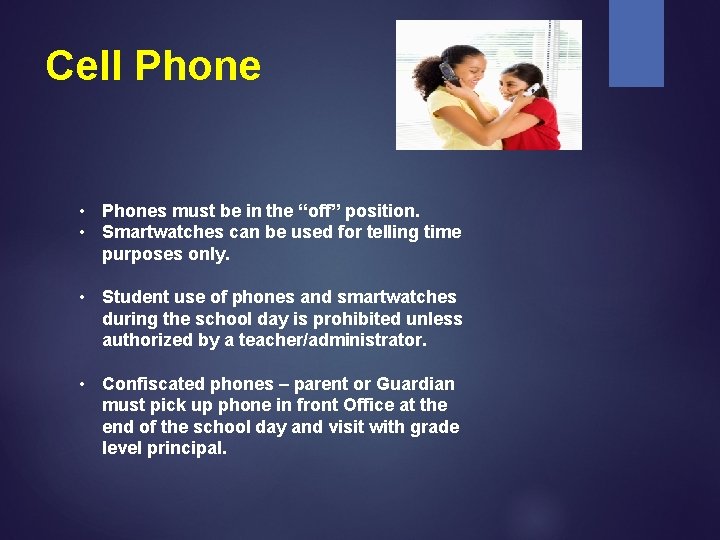 Cell Phone

• Phones must be in the “off” position.
• Smartwatches can be used for telling time purposes only.

• Student use of phones and smartwatches during the school day is prohibited unless authorized by a teacher/administrator.

• Confiscated phones – parent or Guardian must pick up phone in front Office at the end of the school day and visit with grade level principal.